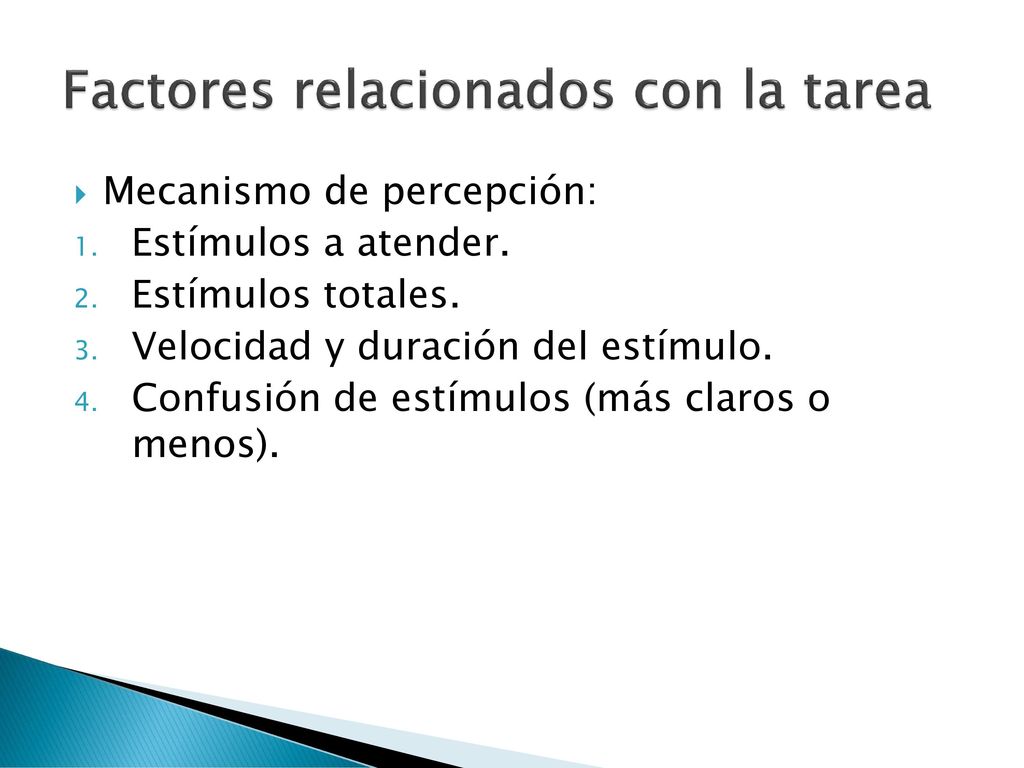 Factores relacionados con la tarea

Mecanismo de percepción:

1. Estímulos a atender.
2. Estímulos totales.
3. Velocidad y duración del estímulo.
4. Confusión de estímulos (más claros o menos).